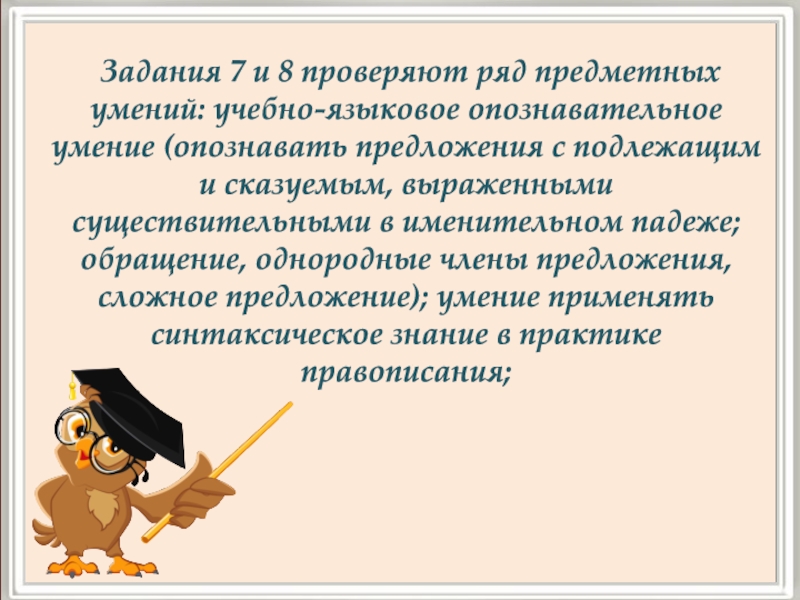 Задания 7 и 8 проверяют ряд предметных умений: учебно-языковое опознавательное умение (опознавать предложения с подлежащим и сказуемым, выраженными существительными в именительном падеже; обращение, однородные члены предложения, сложное предложение); умение применять синтаксическое знание в практике правописания;